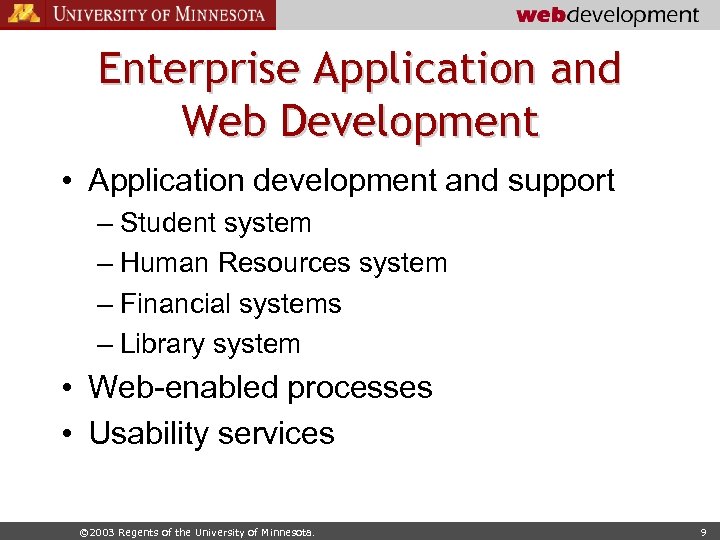 UNIVERSITY OF MINNESOTA

webdevelopment

Enterprise Application and Web Development

• Application development and support
– Student system
– Human Resources system
– Financial systems
– Library system
• Web-enabled processes
• Usability services

©2003 Regents of the University of Minnesota.

9